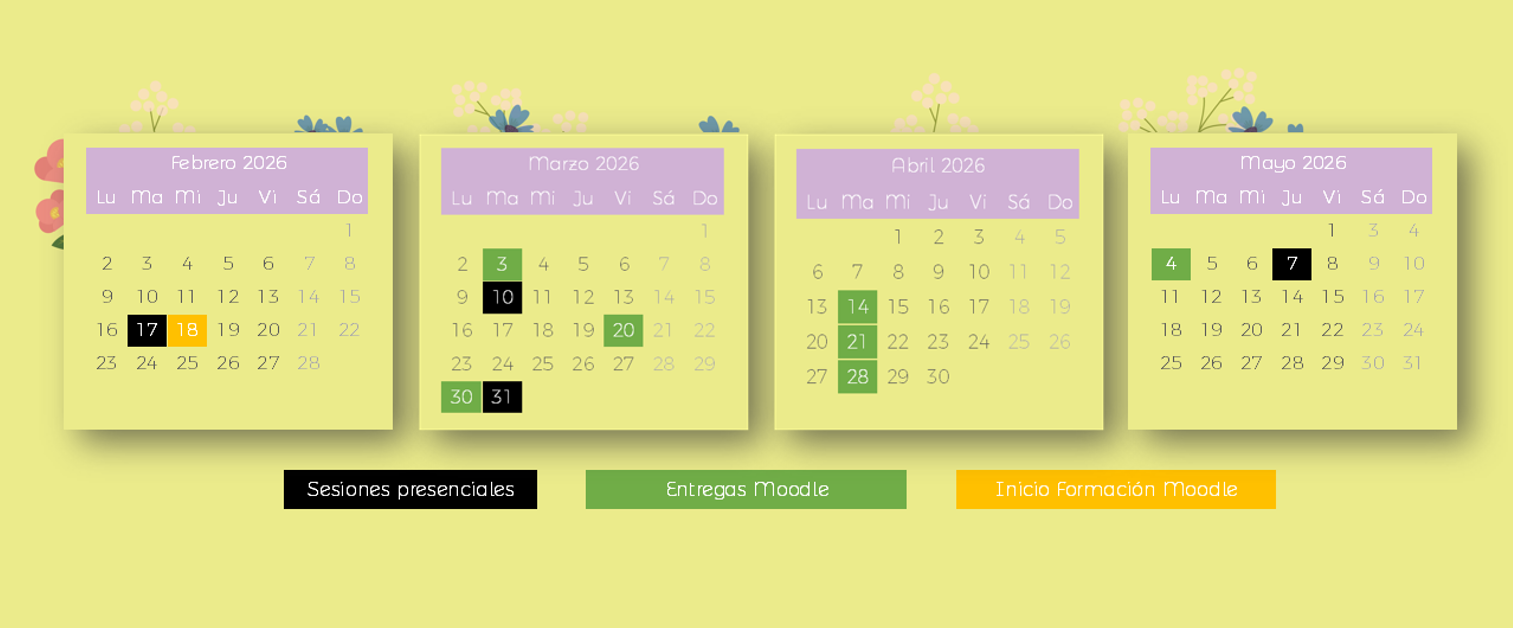 Febrero 2026

| Lu | Ma | Mi | Ju | Vi | Sá | Do |
|---|---|---|---|---|---|---|
| | | | | | | 1 |
| 2 | 3 | 4 | 5 | 6 | 7 | 8 |
| 9 | 10 | 11 | 12 | 13 | 14 | 15 |
| 16 | 17 | 18 | 19 | 20 | 21 | 22 |
| 23 | 24 | 25 | 26 | 27 | 28 | |

Marzo 2026

| Lu | Ma | Mi | Ju | Vi | Sá | Do |
|---|---|---|---|---|---|---|
| | | | | | | 1 |
| 2 | 3 | 4 | 5 | 6 | 7 | 8 |
| 9 | 10 | 11 | 12 | 13 | 14 | 15 |
| 16 | 17 | 18 | 19 | 20 | 21 | 22 |
| 23 | 24 | 25 | 26 | 27 | 28 | 29 |
| 30 | 31 | | | | | |

Abril 2026

| Lu | Ma | Mi | Ju | Vi | Sá | Do |
|---|---|---|---|---|---|---|
| | | 1 | 2 | 3 | 4 | 5 |
| 6 | 7 | 8 | 9 | 10 | 11 | 12 |
| 13 | 14 | 15 | 16 | 17 | 18 | 19 |
| 20 | 21 | 22 | 23 | 24 | 25 | 26 |
| 27 | 28 | 29 | 30 | | | |

Mayo 2026

| Lu | Ma | Mi | Ju | Vi | Sá | Do |
|---|---|---|---|---|---|---|
| | | | | 1 | 3 | 4 |
| 4 | 5 | 6 | 7 | 8 | 9 | 10 |
| 11 | 12 | 13 | 14 | 15 | 16 | 17 |
| 18 | 19 | 20 | 21 | 22 | 23 | 24 |
| 25 | 26 | 27 | 28 | 29 | 30 | 31 |

Sesiones presenciales
Entregas Moodle
Inicio Formación Moodle